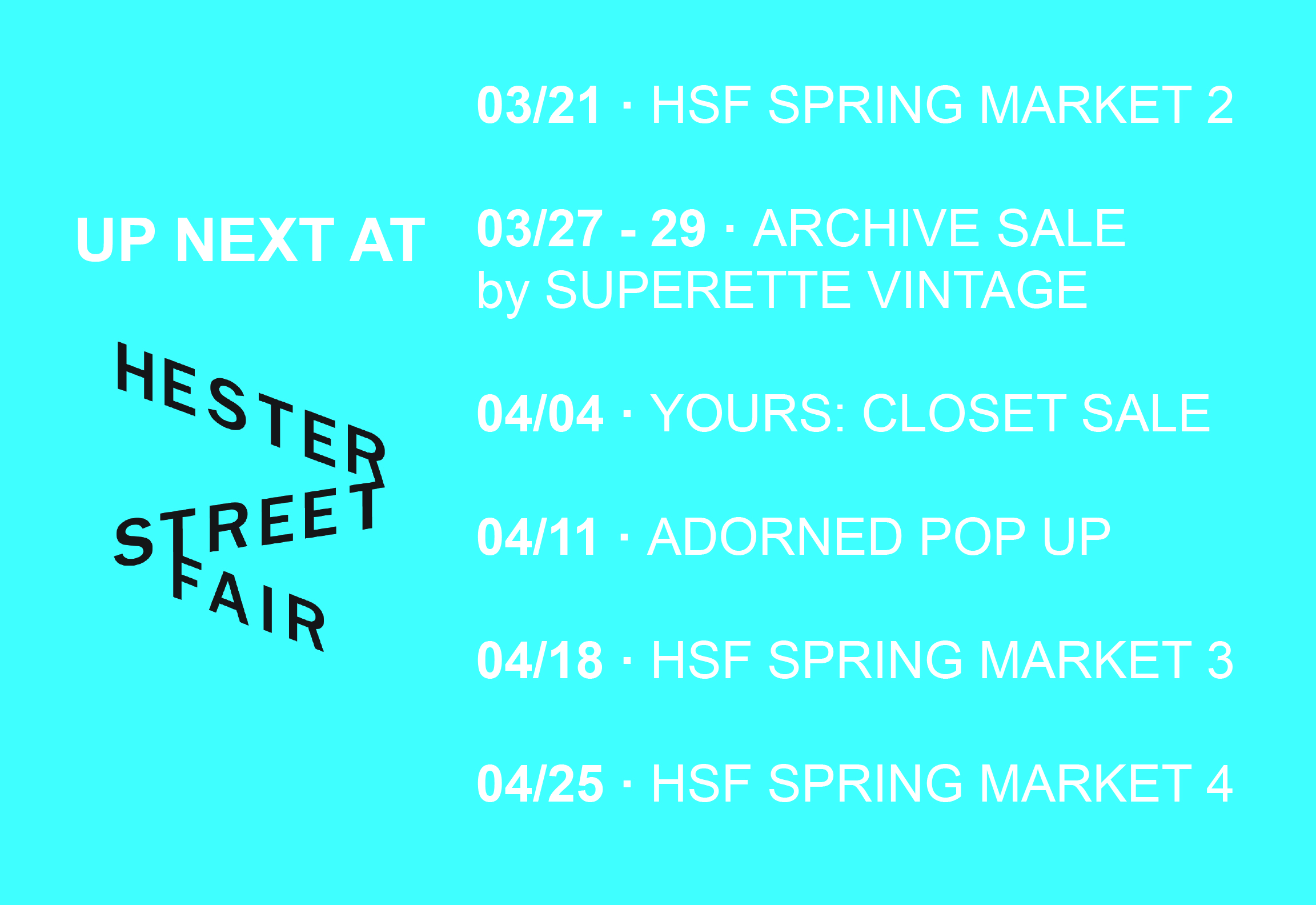 UP NEXT AT

HESTER
STREET
FAIR

03/21 · HSF SPRING MARKET 2

03/27 - 29 · ARCHIVE SALE
by SUPERETTE VINTAGE

04/04 · YOURS: CLOSET SALE

04/11 · ADORNED POP UP

04/18 · HSF SPRING MARKET 3

04/25 · HSF SPRING MARKET 4